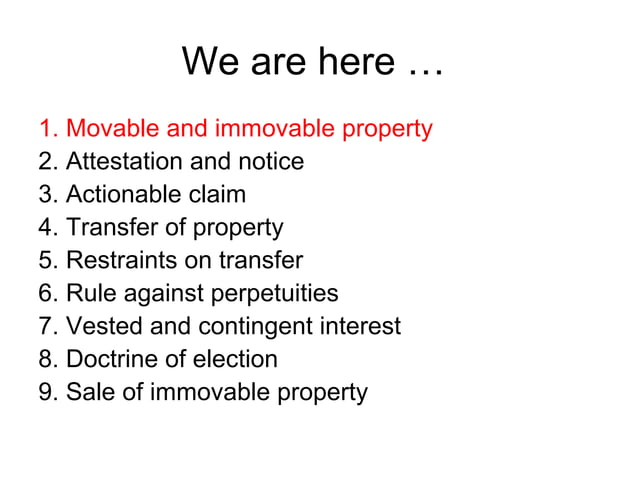 We are here …

1. Movable and immovable property
2. Attestation and notice
3. Actionable claim
4. Transfer of property
5. Restraints on transfer
6. Rule against perpetuities
7. Vested and contingent interest
8. Doctrine of election
9. Sale of immovable property